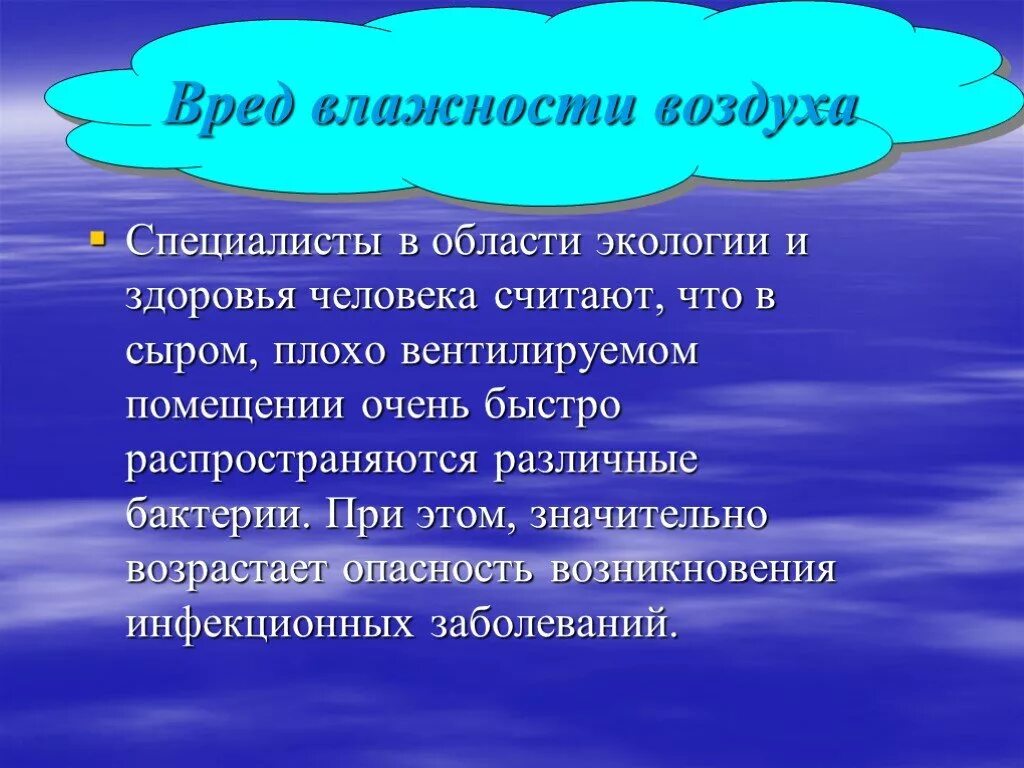 Вред влажности воздуха

Специалисты в области экологии и здоровья человека считают, что в сыром, плохо вентилируемом помещении очень быстро распространяются различные бактерии. При этом, значительно возрастает опасность возникновения инфекционных заболеваний.